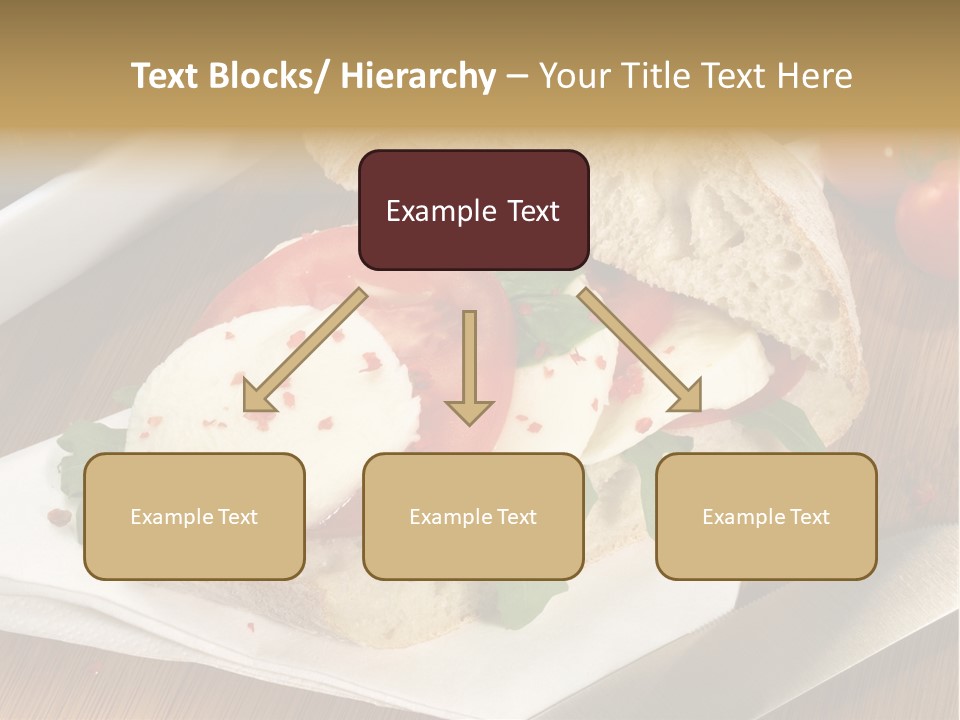 Text Blocks/ Hierarchy – Your Title Text Here

Example Text

Example Text

Example Text

Example Text